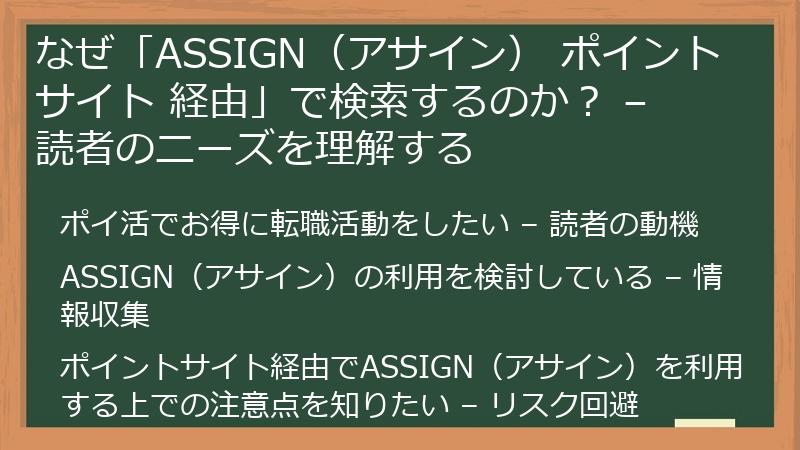 なぜ「ASSIGN（アサイン） ポイントサイト 経由」で検索するのか？ – 読者のニーズを理解する

ポイ活でお得に転職活動をしたい – 読者の動機

ASSIGN（アサイン）の利用を検討している – 情報収集

ポイントサイト経由でASSIGN（アサイン）を利用する上での注意点を知りたい – リスク回避